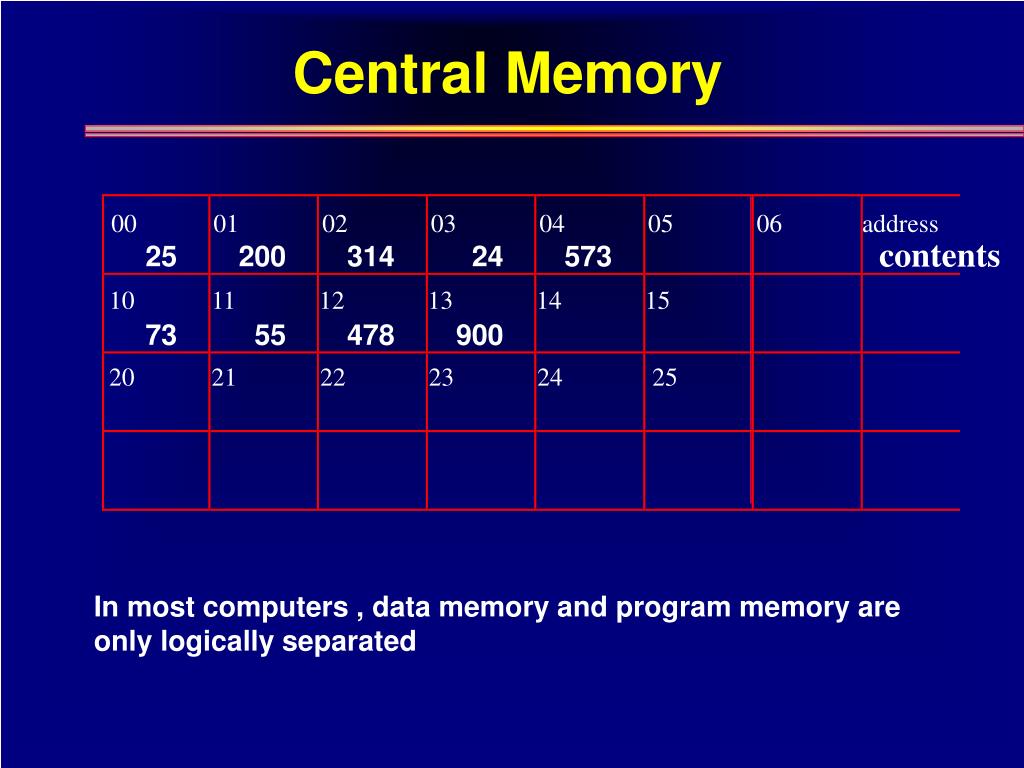 Central Memory

| 00 25 | 01 200 | 02 314 | 03 24 | 04 573 | 05 | 06 | address contents |
|---|---|---|---|---|---|---|---|
| 10 73 | 11 55 | 12 478 | 13 900 | 14 | 15 | | |
| 20 | 21 | 22 | 23 | 24 | 25 | | |
| | | | | | | | |

In most computers , data memory and program memory are only logically separated